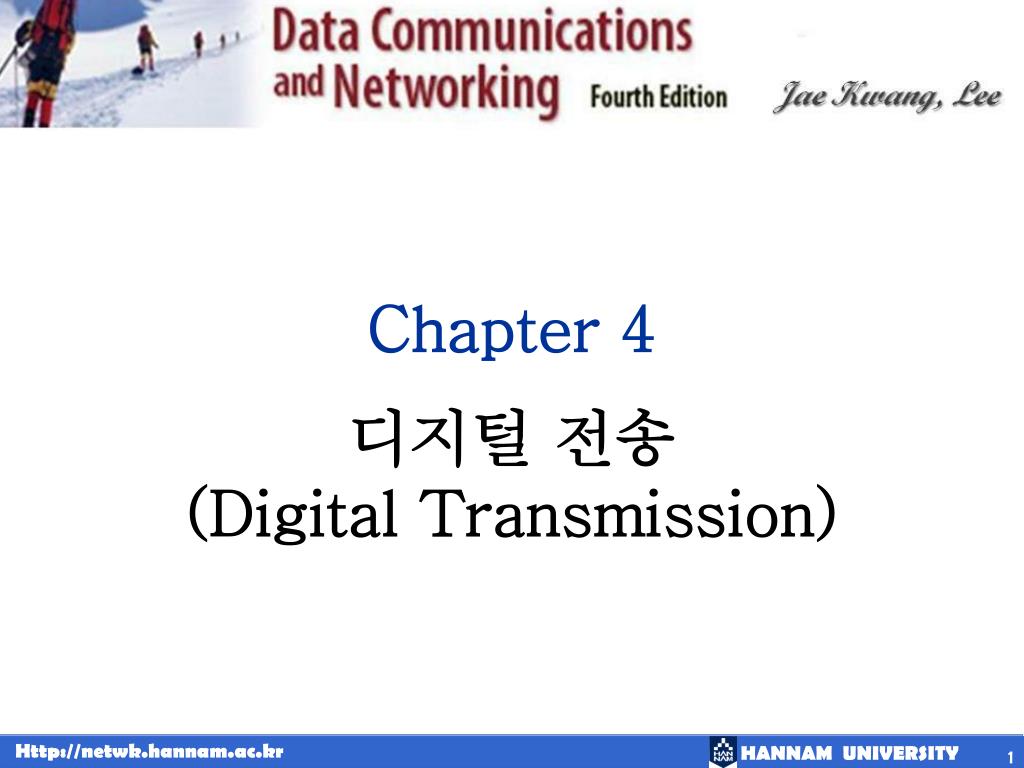 Data Communications and Networking Fourth Edition

Jae Kwang, Lee

Chapter 4

디지털 전송
(Digital Transmission)

Http://netwk.hannam.ac.kr

HANNAM UNIVERSITY

1